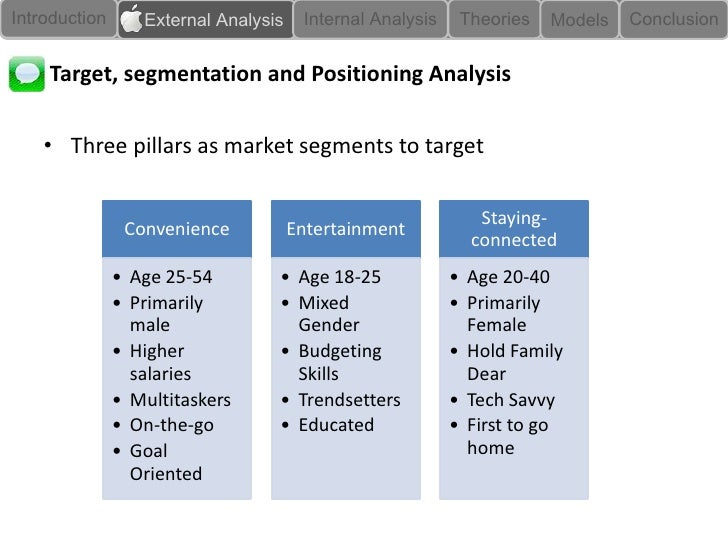 Introduction External Analysis Internal Analysis Theories Models Conclusion

Target, segmentation and Positioning Analysis

• Three pillars as market segments to target

Convenience
• Age 25-54
• Primarily male
• Higher salaries
• Multitaskers
• On-the-go
• Goal Oriented

Entertainment
• Age 18-25
• Mixed Gender
• Budgeting Skills
• Trendsetters
• Educated

Staying-connected
• Age 20-40
• Primarily Female
• Hold Family Dear
• Tech Savvy
• First to go home